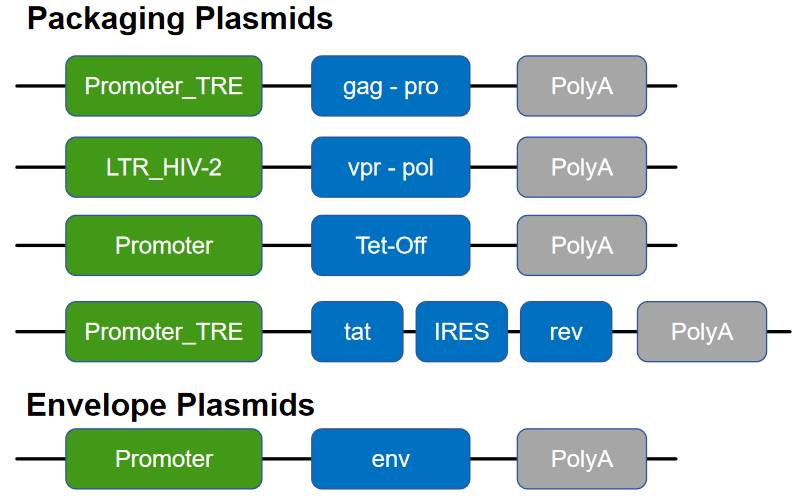 Packaging Plasmids

Promoter_TRE gag - pro PolyA

LTR_HIV-2 vpr - pol PolyA

Promoter Tet-Off PolyA

Promoter_TRE tat IRES rev PolyA

Envelope Plasmids

Promoter env PolyA